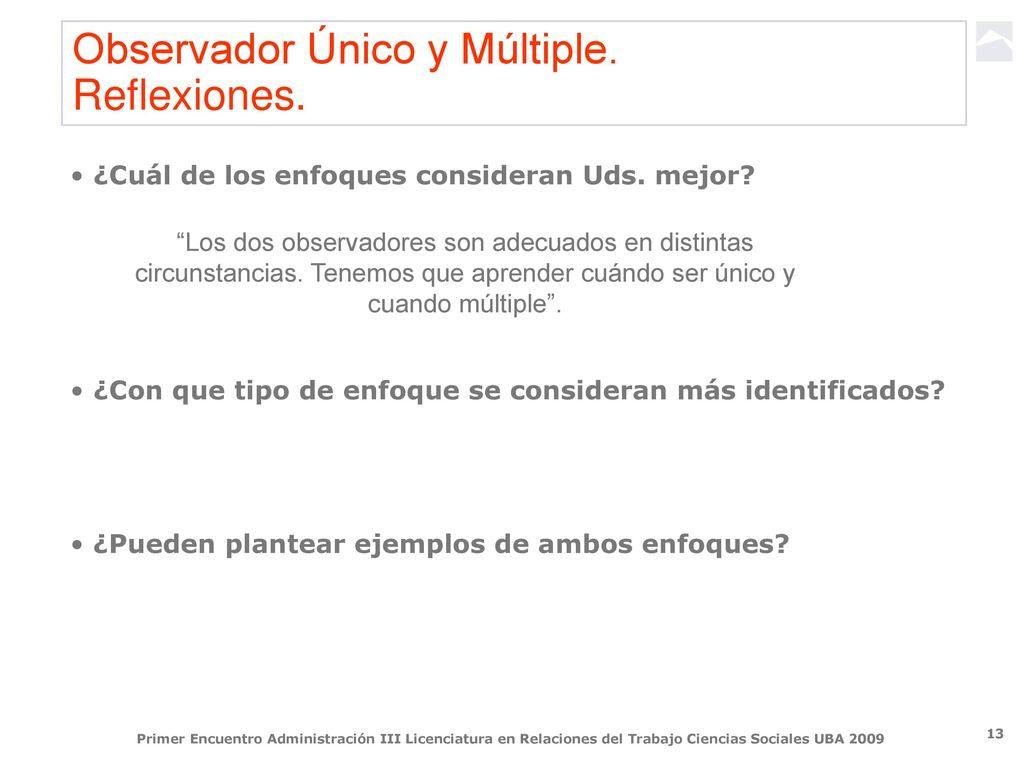 Observador Único y Múltiple.
Reflexiones.

• ¿Cuál de los enfoques consideran Uds. mejor?

“Los dos observadores son adecuados en distintas circunstancias. Tenemos que aprender cuándo ser único y cuando múltiple”.

• ¿Con que tipo de enfoque se consideran más identificados?

• ¿Pueden plantear ejemplos de ambos enfoques?

Primer Encuentro Administración III Licenciatura en Relaciones del Trabajo Ciencias Sociales UBA 2009

13